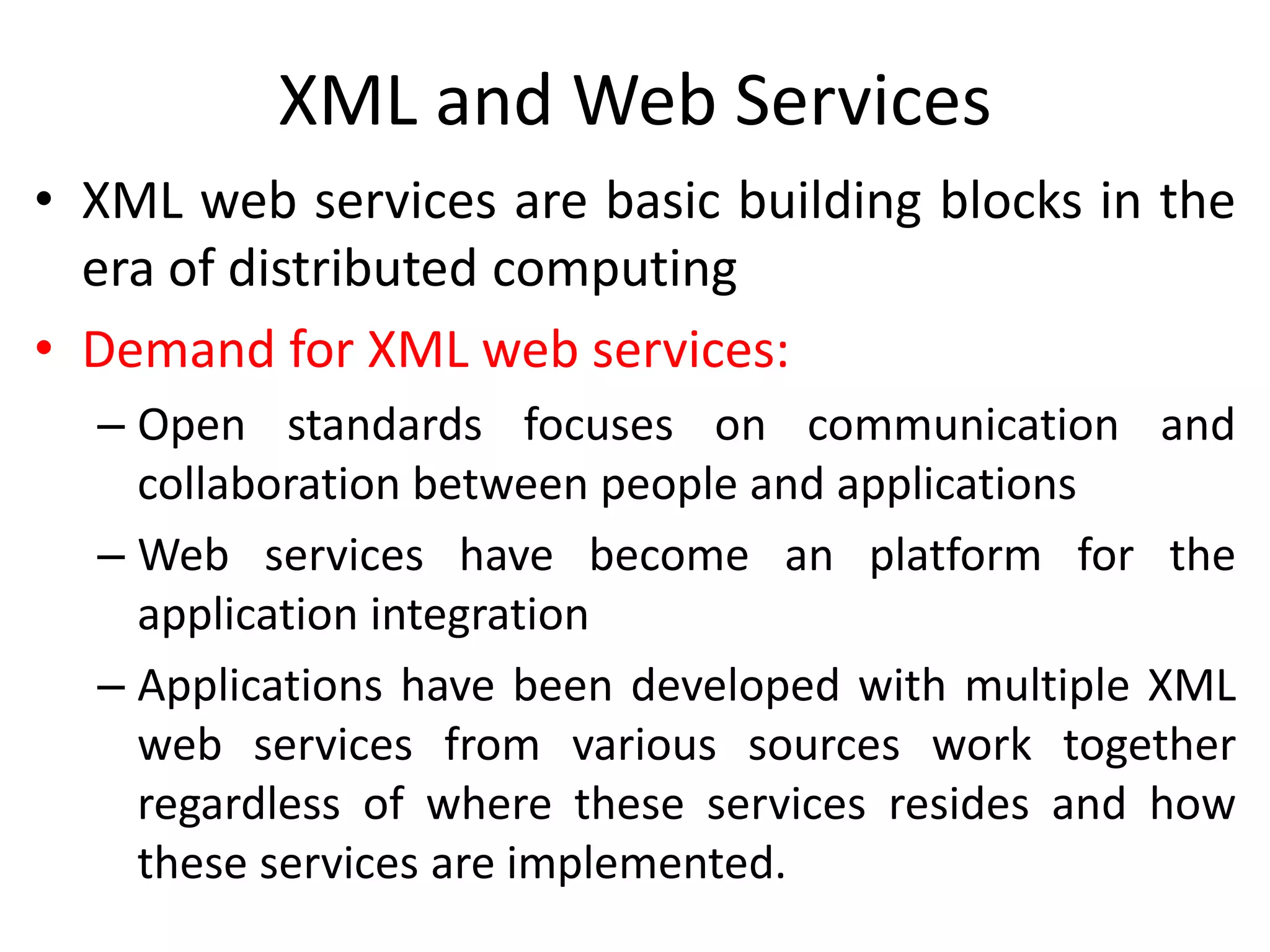 XML and Web Services

• XML web services are basic building blocks in the era of distributed computing

• Demand for XML web services:

– Open standards focuses on communication and collaboration between people and applications

– Web services have become an platform for the application integration

– Applications have been developed with multiple XML web services from various sources work together regardless of where these services resides and how these services are implemented.